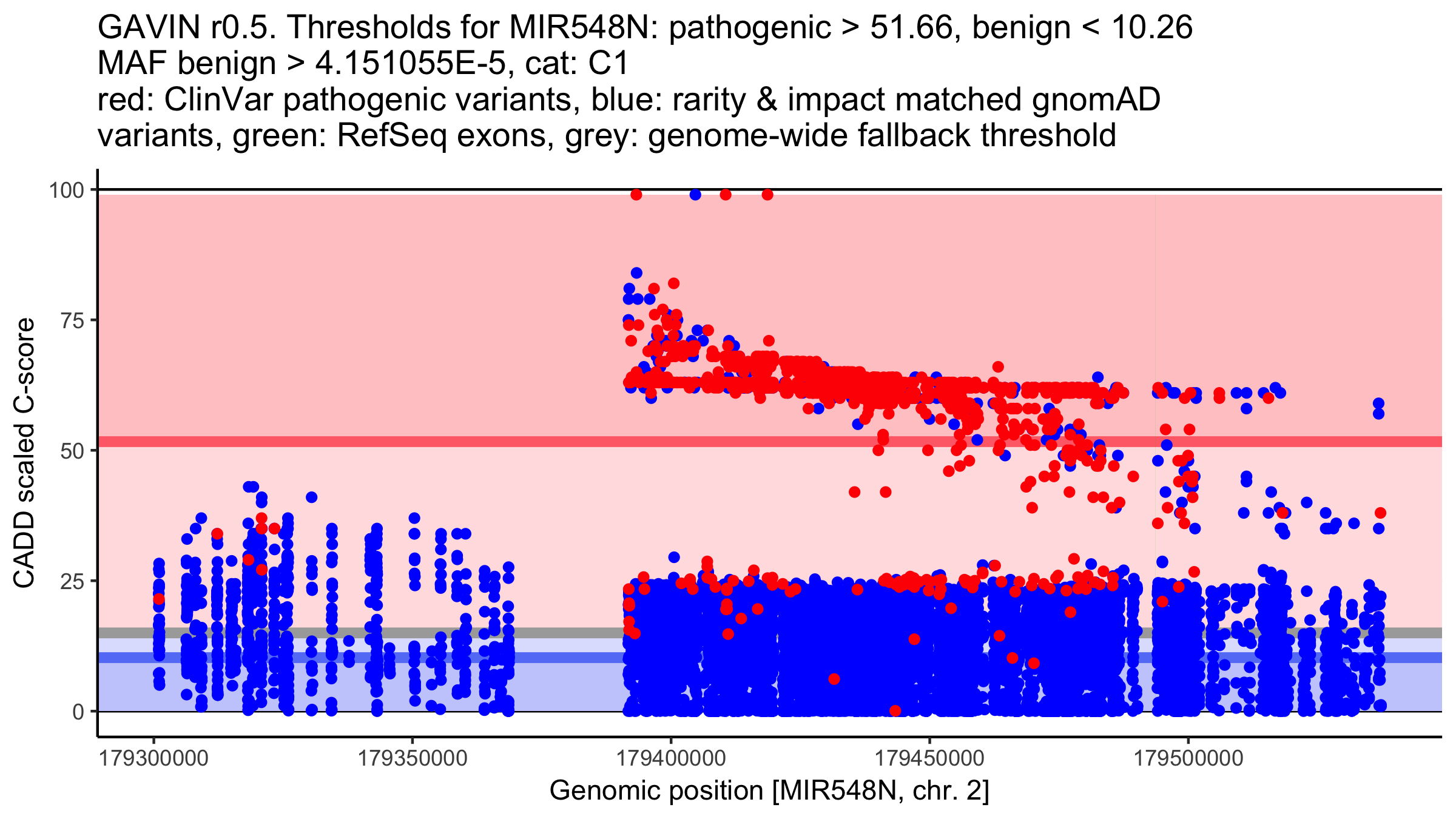 GAVIN r0.5. Thresholds for MIR548N: pathogenic > 51.66, benign < 10.26
MAF benign > 4.151055E-5, cat: C1
red: ClinVar pathogenic variants, blue: rarity & impact matched gnomAD variants, green: RefSeq exons, grey: genome-wide fallback threshold

CADD scaled C-score

100
75
50
25
0

179300000
179350000
179400000
179450000
179500000

Genomic position [MIR548N, chr. 2]